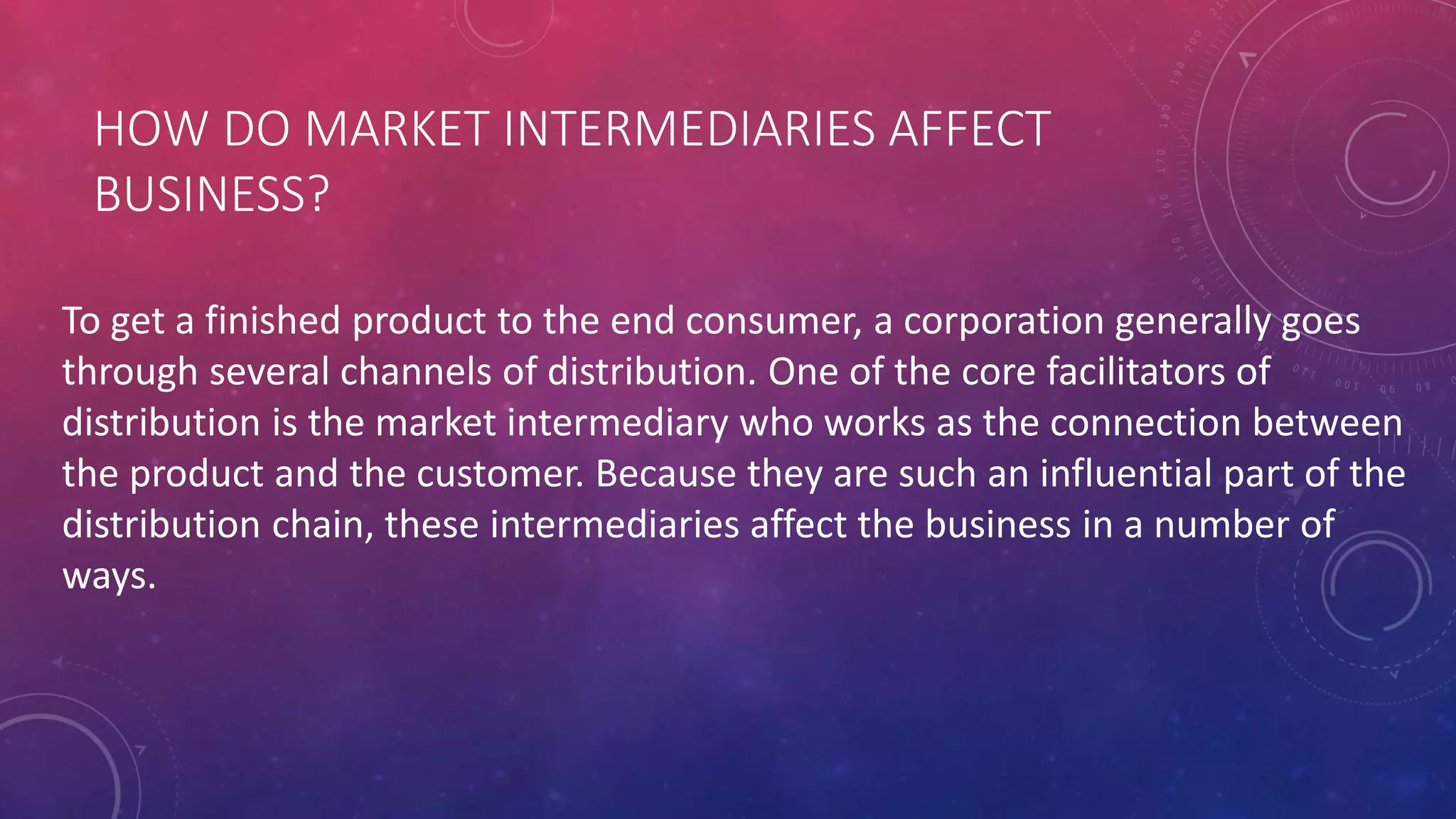 HOW DO MARKET INTERMEDIARIES AFFECT BUSINESS?

To get a finished product to the end consumer, a corporation generally goes through several channels of distribution. One of the core facilitators of distribution is the market intermediary who works as the connection between the product and the customer. Because they are such an influential part of the distribution chain, these intermediaries affect the business in a number of ways.